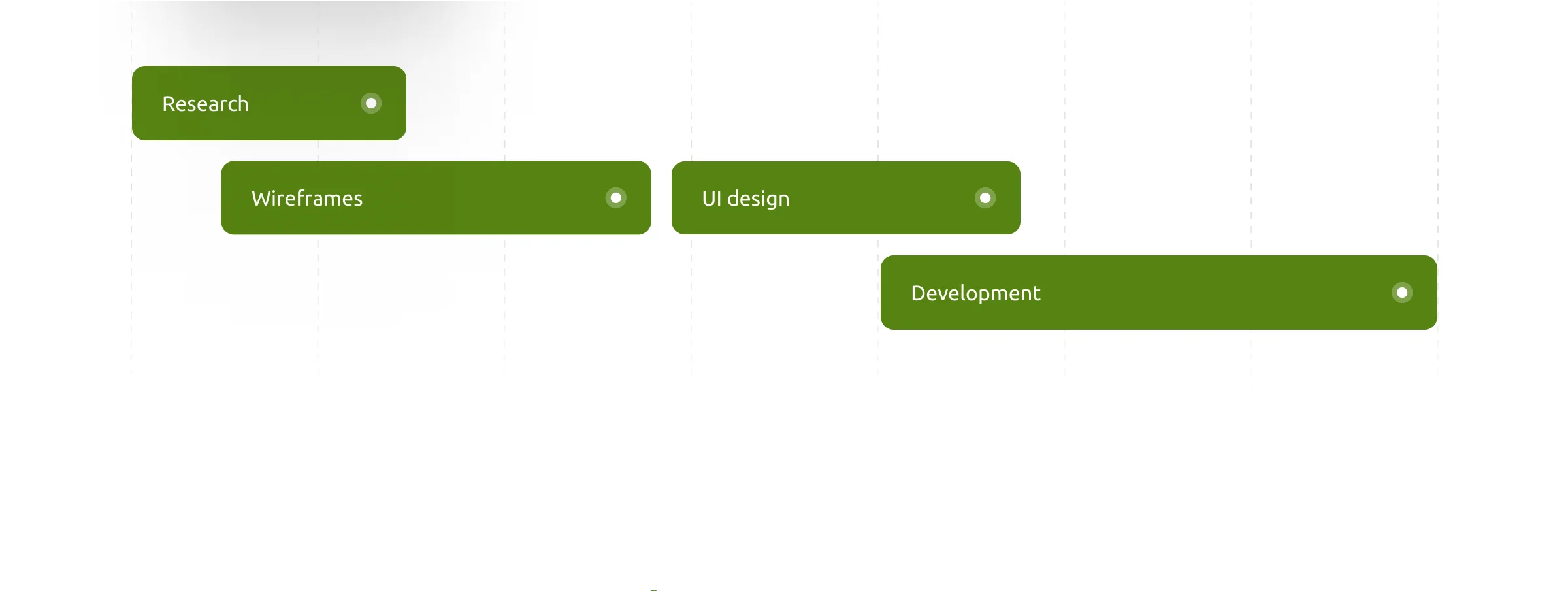 Research

Wireframes

UI design

Development